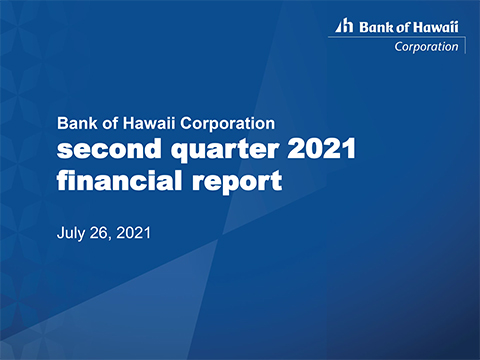 Bank of Hawaii
Corporation

Bank of Hawaii Corporation
second quarter 2021
financial report

July 26, 2021